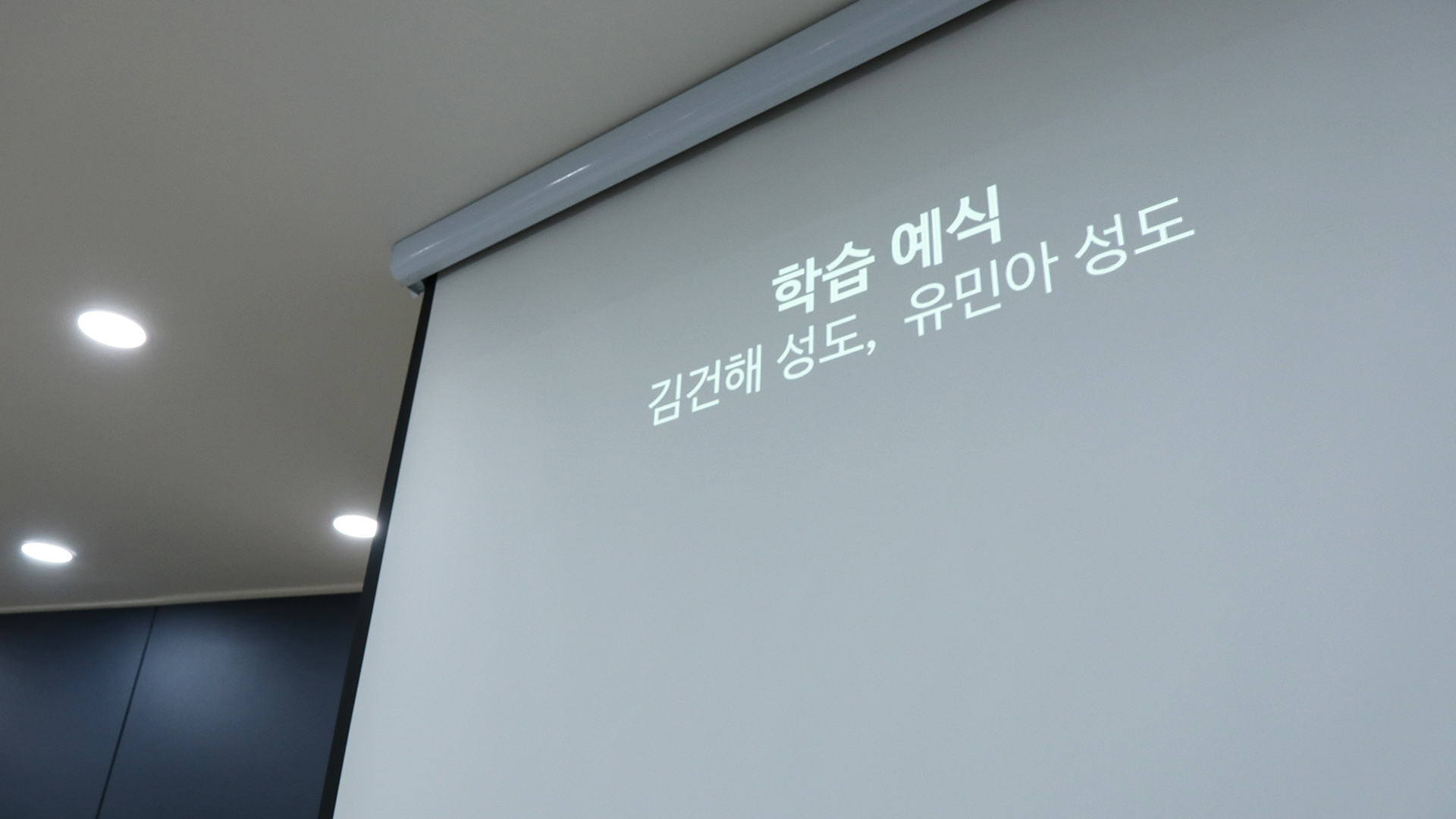 학습 예식
김건해 성도, 유민아 성도